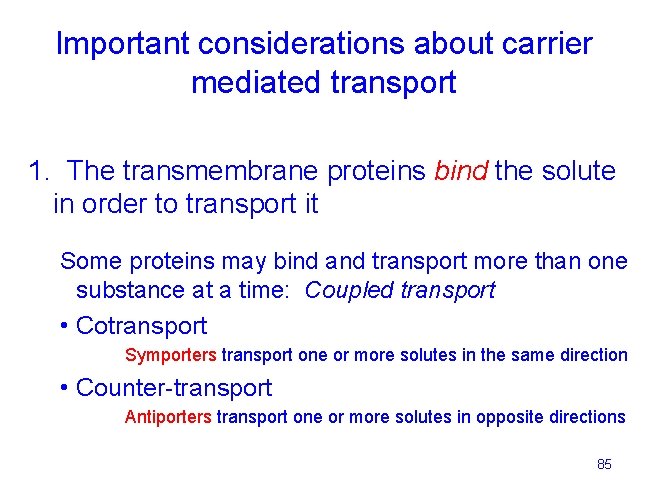 Important considerations about carrier mediated transport

1. The transmembrane proteins bind the solute in order to transport it

Some proteins may bind and transport more than one substance at a time: Coupled transport

• Cotransport

Symporters transport one or more solutes in the same direction

• Counter-transport

Antiporters transport one or more solutes in opposite directions

85